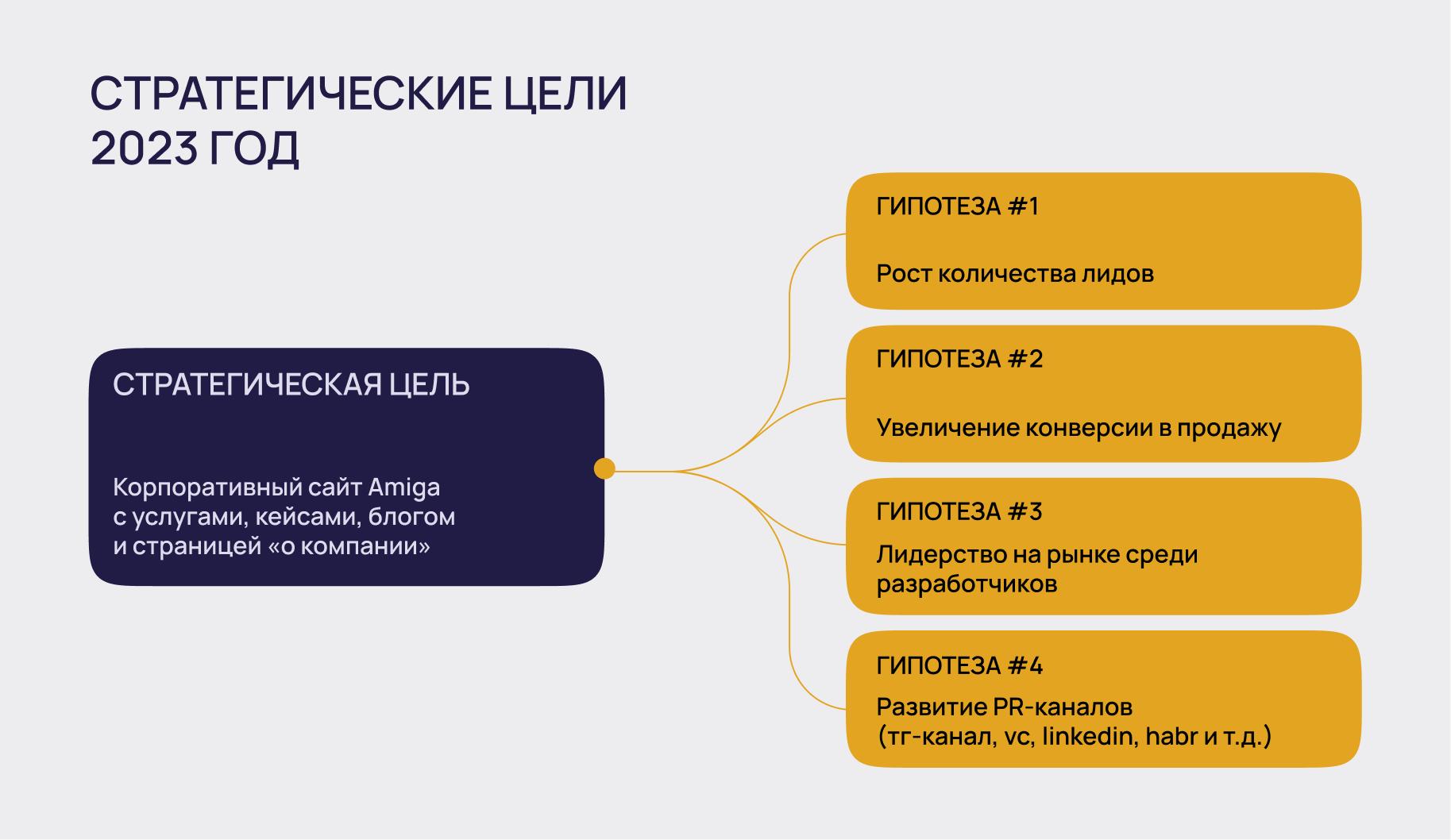 СТРАТЕГИЧЕСКИЕ ЦЕЛИ 2023 ГОД

СТРАТЕГИЧЕСКАЯ ЦЕЛЬ

Корпоративный сайт Amiga с услугами, кейсами, блогом и страницей «о компании»

ГИПОТЕЗА #1

Рост количества лидов

ГИПОТЕЗА #2

Увеличение конверсии в продажу

ГИПОТЕЗА #3

Лидерство на рынке среди разработчиков

ГИПОТЕЗА #4

Развитие PR-каналов (тг-канал, vc, linkedin, habr и т.д.)